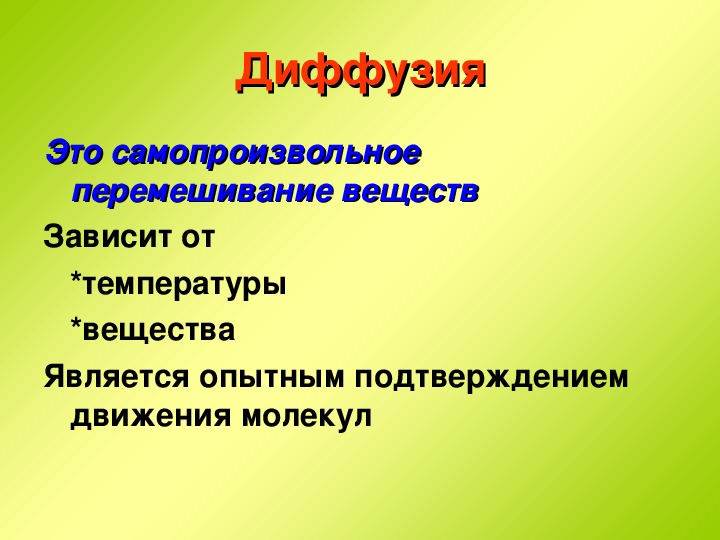 Диффузия

Это самопроизвольное перемешивание веществ

Зависит от

*температуры

*вещества

Является опытным подтверждением движения молекул